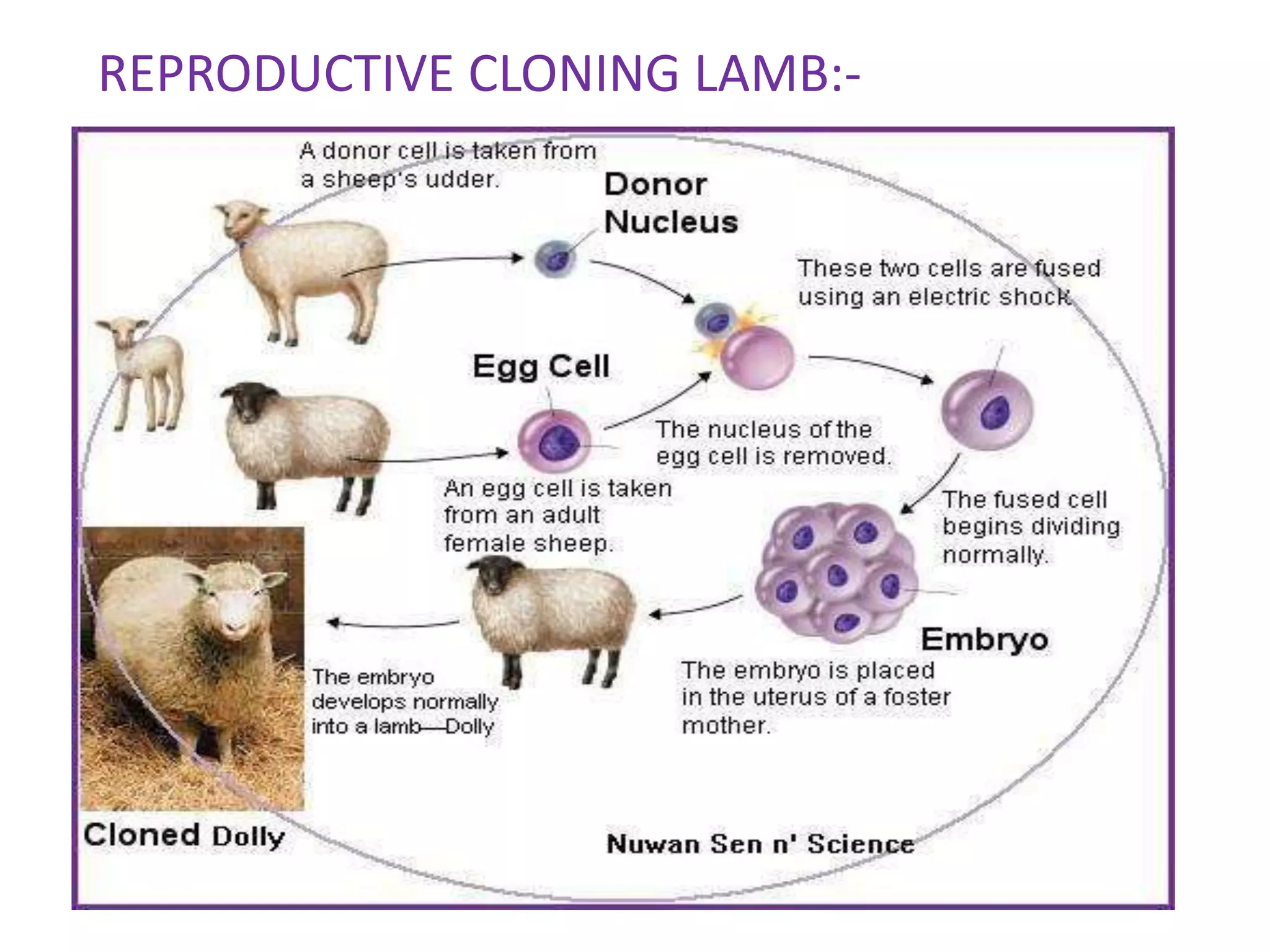 REPRODUCTIVE CLONING LAMB:-

A donor cell is taken from a sheep's udder.

Donor Nucleus

These two cells are fused using an electric shock.

Egg Cell

The nucleus of the egg cell is removed.

An egg cell is taken from an adult female sheep.

The fused cell begins dividing normally.

Embryo

The embryo is placed in the uterus of a foster mother.

The embryo develops normally into a lamb—Dolly

Cloned Dolly

Nuwan Sen n' Science